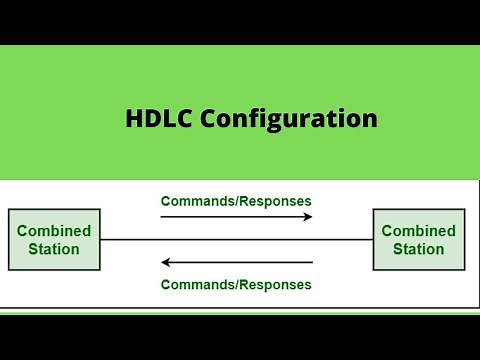 HDLC Configuration

Commands/Responses

Combined Station

Combined Station

Commands/Responses